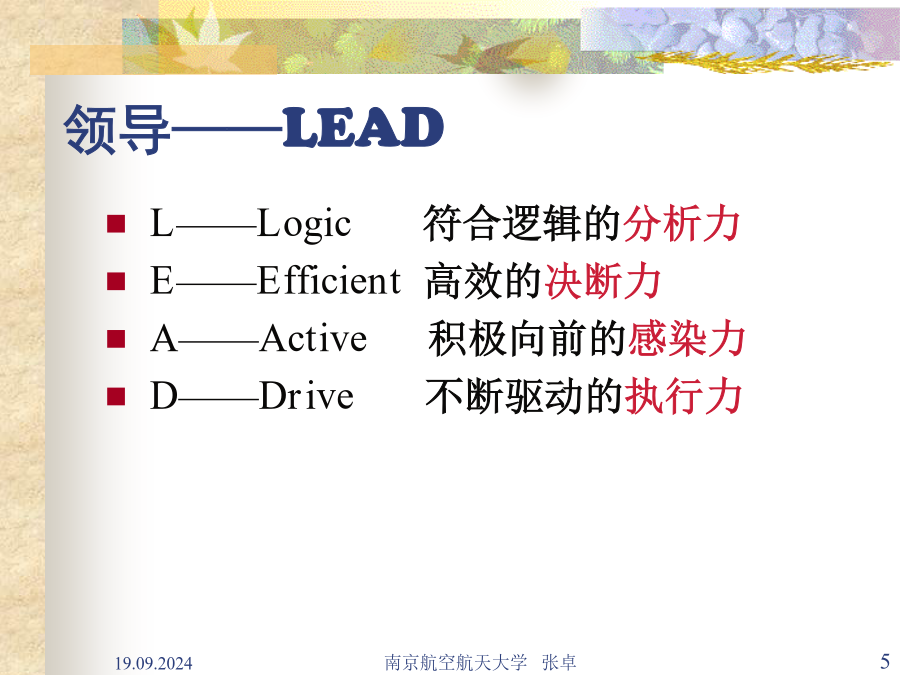 领导——LEAD

L——Logic 符合逻辑的分析力
E——Efficient 高效的决断力
A——Active 积极向前的感染力
D——Drive 不断驱动的执行力

19.09.2024 南京航空航天大学 张卓 5